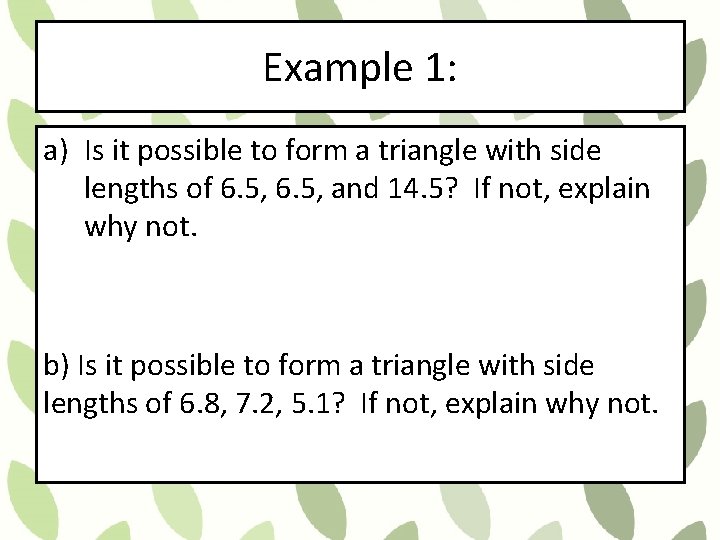 Example 1:

a) Is it possible to form a triangle with side lengths of 6.5, 6.5, and 14.5? If not, explain why not.

b) Is it possible to form a triangle with side lengths of 6.8, 7.2, 5.1? If not, explain why not.